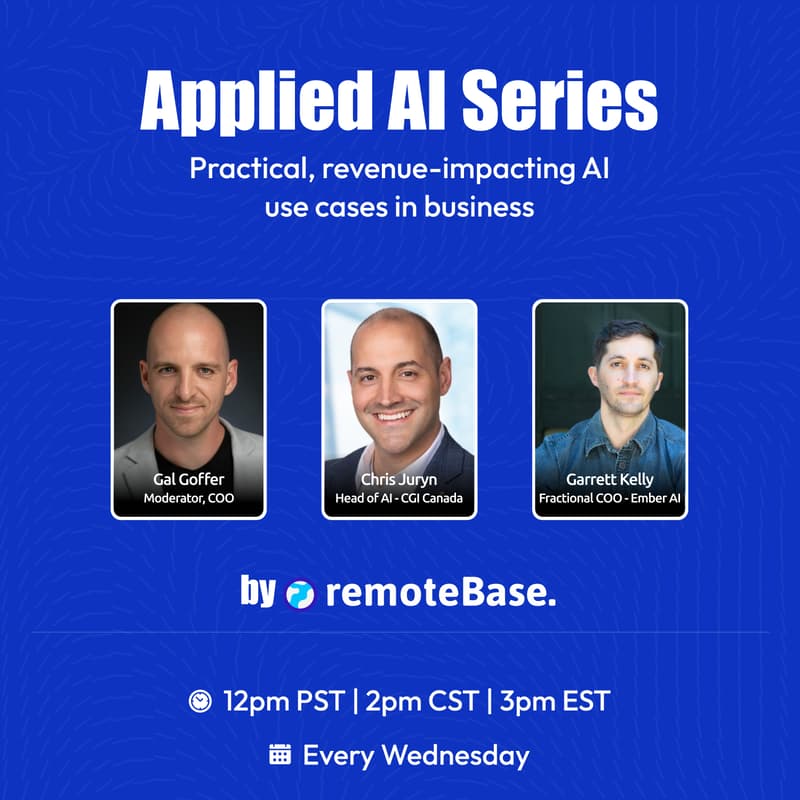 Applied AI Series

Practical, revenue-impacting AI use cases in business

Gal Goffer
Moderator, COO

Chris Juryn
Head of AI - CGI Canada

Garrett Kelly
Fractional COO - Ember AI

by remoteBase.

12pm PST | 2pm CST | 3pm EST

Every Wednesday